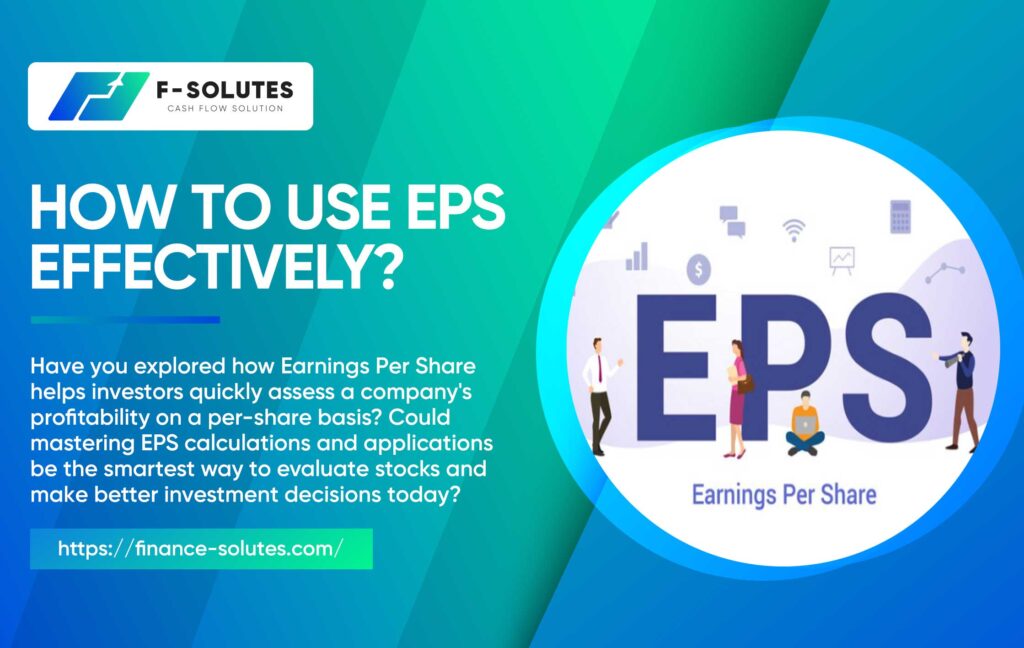 F-SOLUTES
CASH FLOW SOLUTION

HOW TO USE EPS EFFECTIVELY?

Have you explored how Earnings Per Share helps investors quickly assess a company's profitability on a per-share basis? Could mastering EPS calculations and applications be the smartest way to evaluate stocks and make better investment decisions today?

https://finance-solutes.com/

EPS

Earnings Per Share